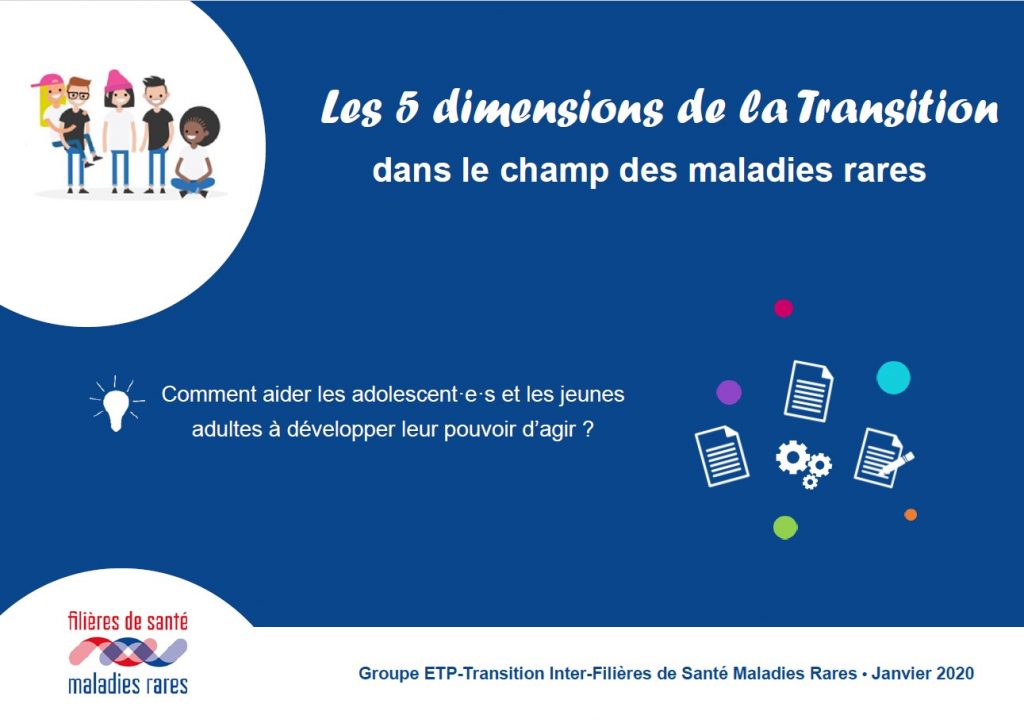 Les 5 dimensions de la Transition
dans le champ des maladies rares

Comment aider les adolescent·e·s et les jeunes adultes à développer leur pouvoir d'agir ?

filières de santé
maladies rares

Groupe ETP-Transition Inter-Filières de Santé Maladies Rares • Janvier 2020